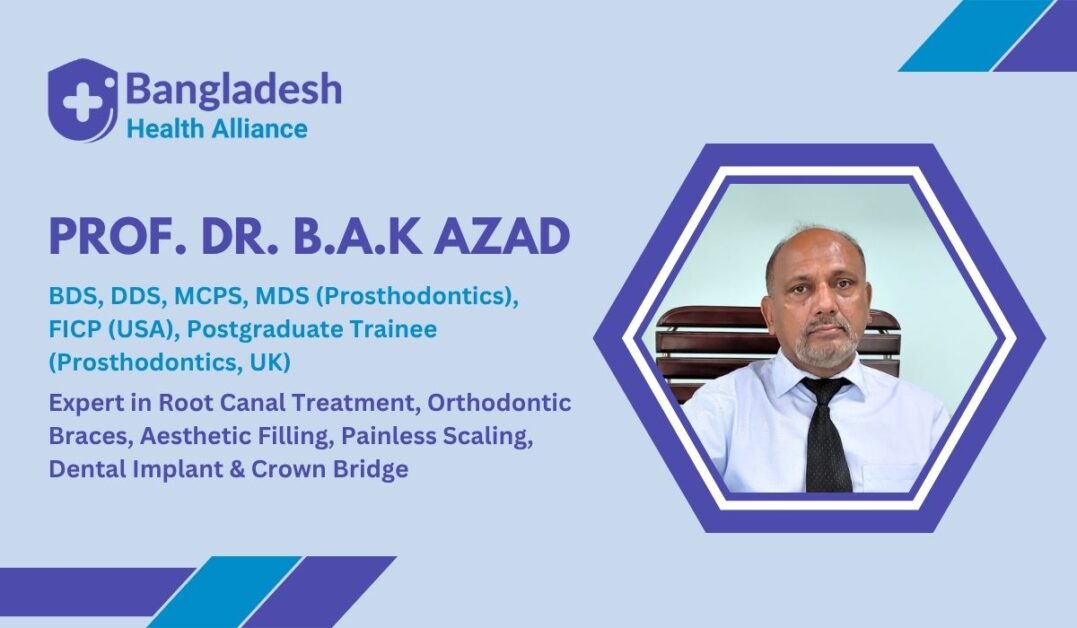 Bangladesh
Health Alliance

PROF. DR. B.A.K AZAD

BDS, DDS, MCPS, MDS (Prosthodontics), FICP (USA), Postgraduate Trainee (Prosthodontics, UK)

Expert in Root Canal Treatment, Orthodontic Braces, Aesthetic Filling, Painless Scaling, Dental Implant & Crown Bridge